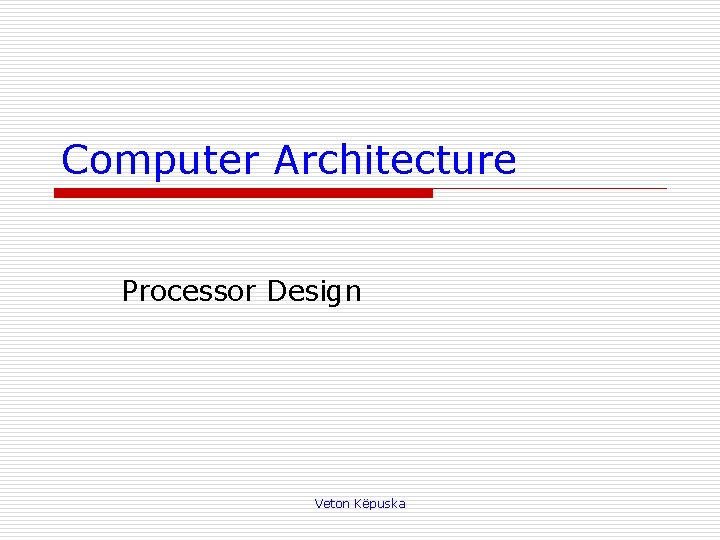 Computer Architecture

Processor Design

Veton Këpuska